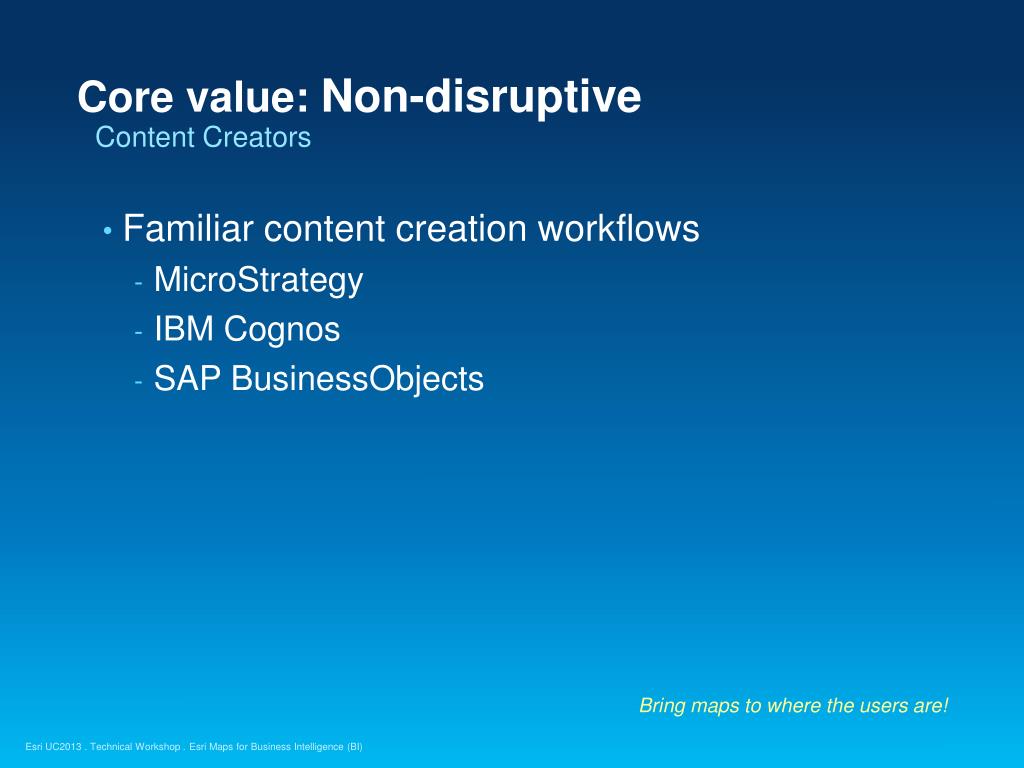 Core value: Non-disruptive
Content Creators

• Familiar content creation workflows
- MicroStrategy
- IBM Cognos
- SAP BusinessObjects

Bring maps to where the users are!

Esri UC2013 . Technical Workshop . Esri Maps for Business Intelligence (BI)